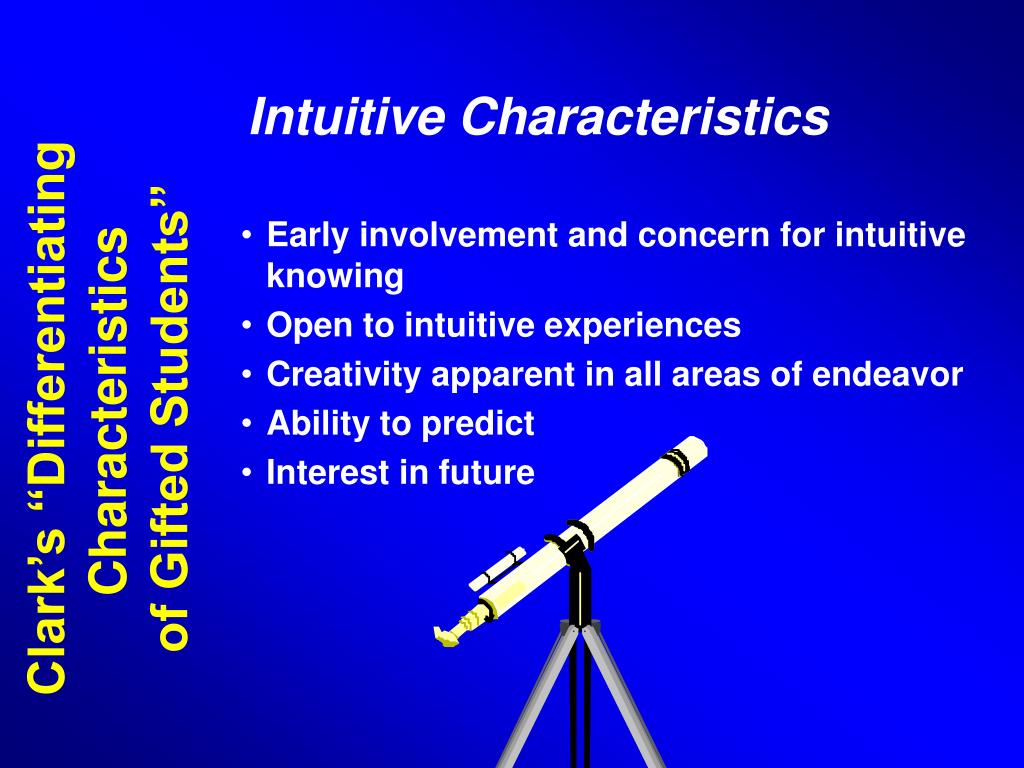 Clark's "Differentiating Characteristics of Gifted Students"

Intuitive Characteristics

• Early involvement and concern for intuitive knowing
• Open to intuitive experiences
• Creativity apparent in all areas of endeavor
• Ability to predict
• Interest in future